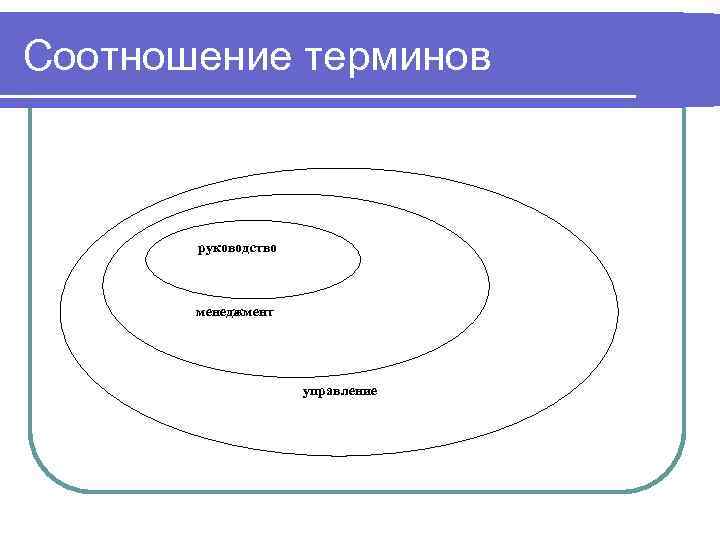 Соотношение терминов

руководство

менеджмент

управление